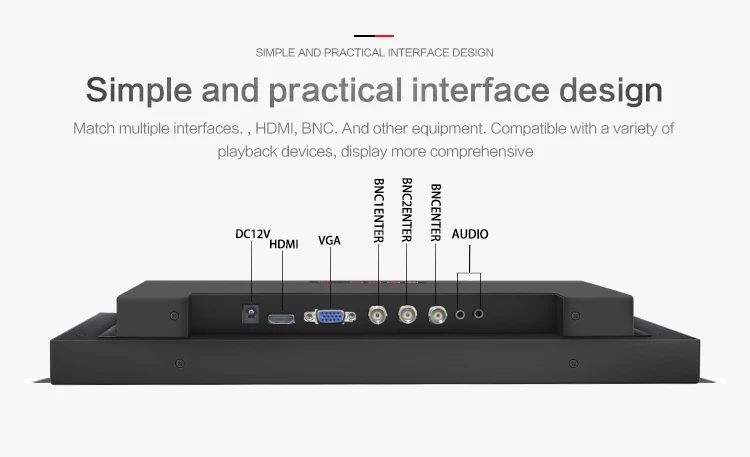 SIMPLE AND PRACTICAL INTERFACE DESIGN

Simple and practical interface design

Match multiple interfaces. , HDMI, BNC. And other equipment. Compatible with a variety of playback devices, display more comprehensive

DC12V
HDMI
VGA
BNC1ENTER
BNC2ENTER
BNCENTER
AUDIO